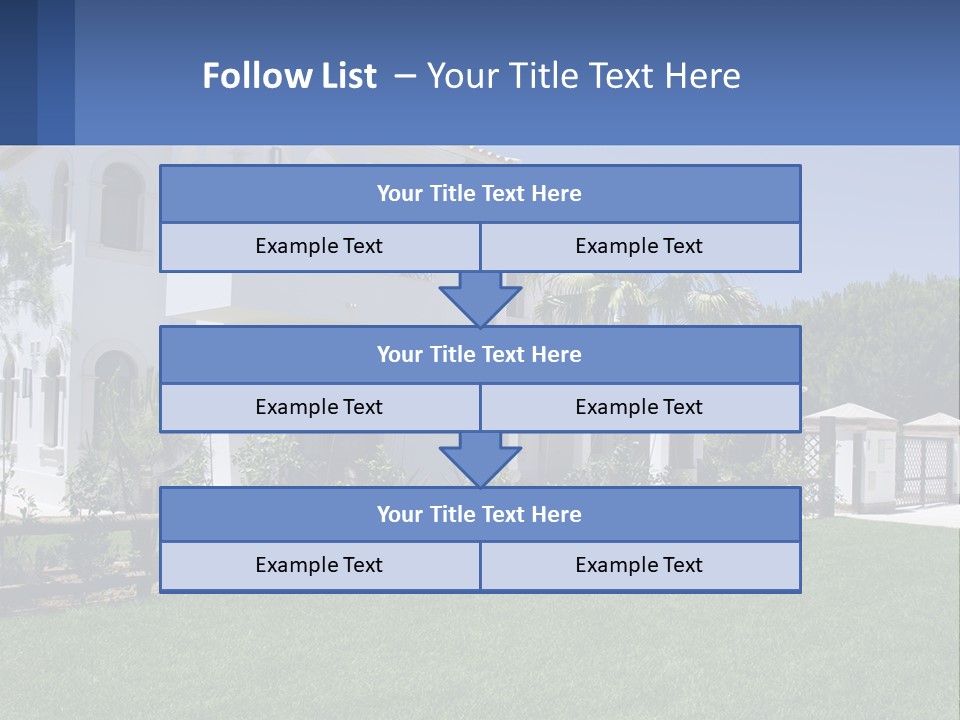 Follow List – Your Title Text Here

Your Title Text Here

Example Text

Example Text

Your Title Text Here

Example Text

Example Text

Your Title Text Here

Example Text

Example Text